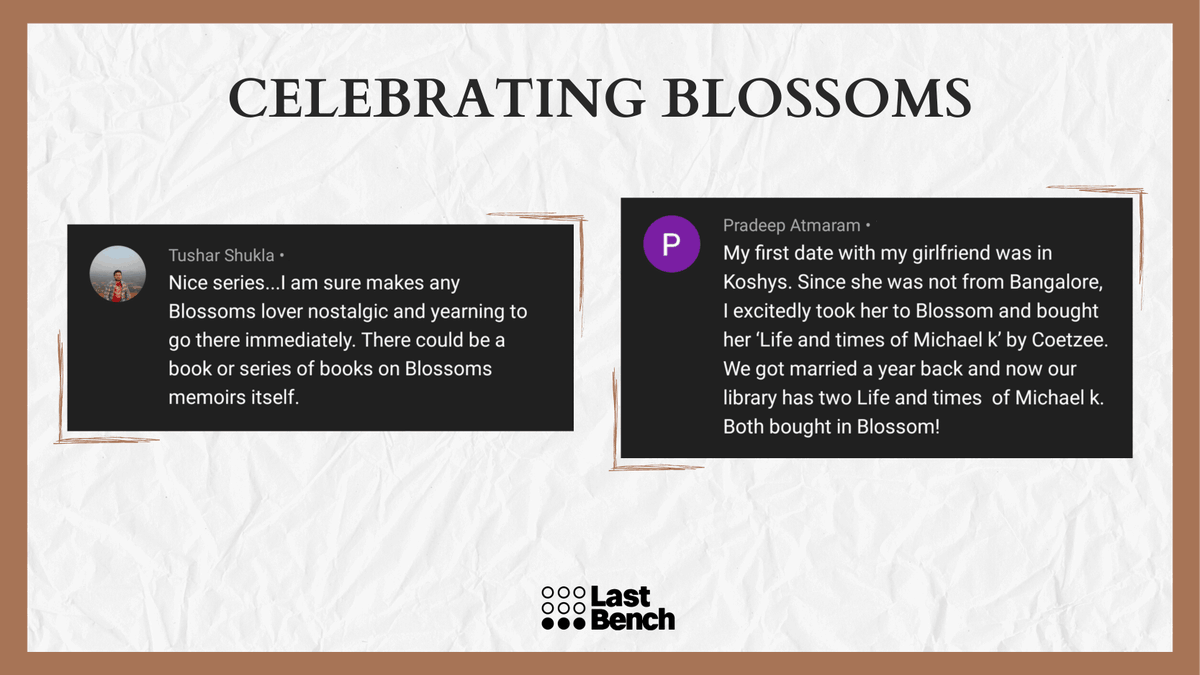 CELEBRATING BLOSSOMS

Tushar Shukla •
Nice series...I am sure makes any Blossoms lover nostalgic and yearning to go there immediately. There could be a book or series of books on Blossoms memoirs itself.

P
Pradeep Atmaram •
My first date with my girlfriend was in Koshys. Since she was not from Bangalore, I excitedly took her to Blossom and bought her 'Life and times of Michael k' by Coetzee. We got married a year back and now our library has two Life and times of Michael k. Both bought in Blossom!

Last Bench